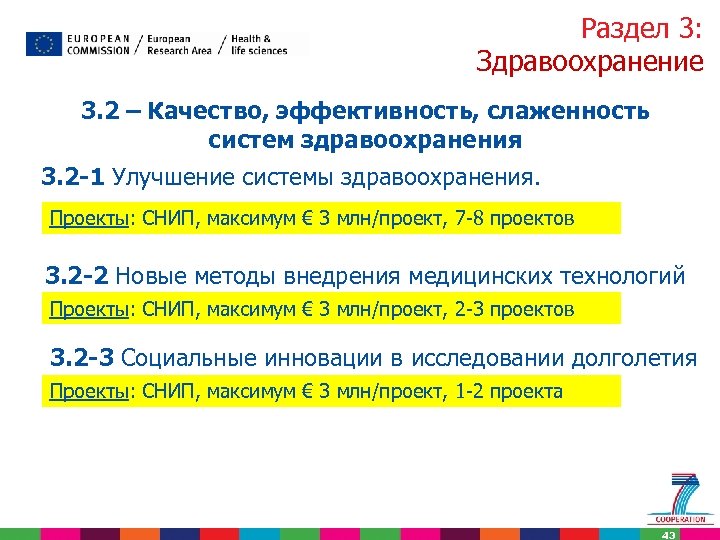 EUROPEAN COMMISSION / European Research Area / Health & life sciences

Раздел 3: Здравоохранение

3.2 – Качество, эффективность, слаженность систем здравоохранения

3.2-1 Улучшение системы здравоохранения.

Проекты: СНИП, максимум € 3 млн/проект, 7-8 проектов

3.2-2 Новые методы внедрения медицинских технологий

Проекты: СНИП, максимум € 3 млн/проект, 2-3 проектов

3.2-3 Социальные инновации в исследовании долголетия

Проекты: СНИП, максимум € 3 млн/проект, 1-2 проекта

7
COOPERATION

43